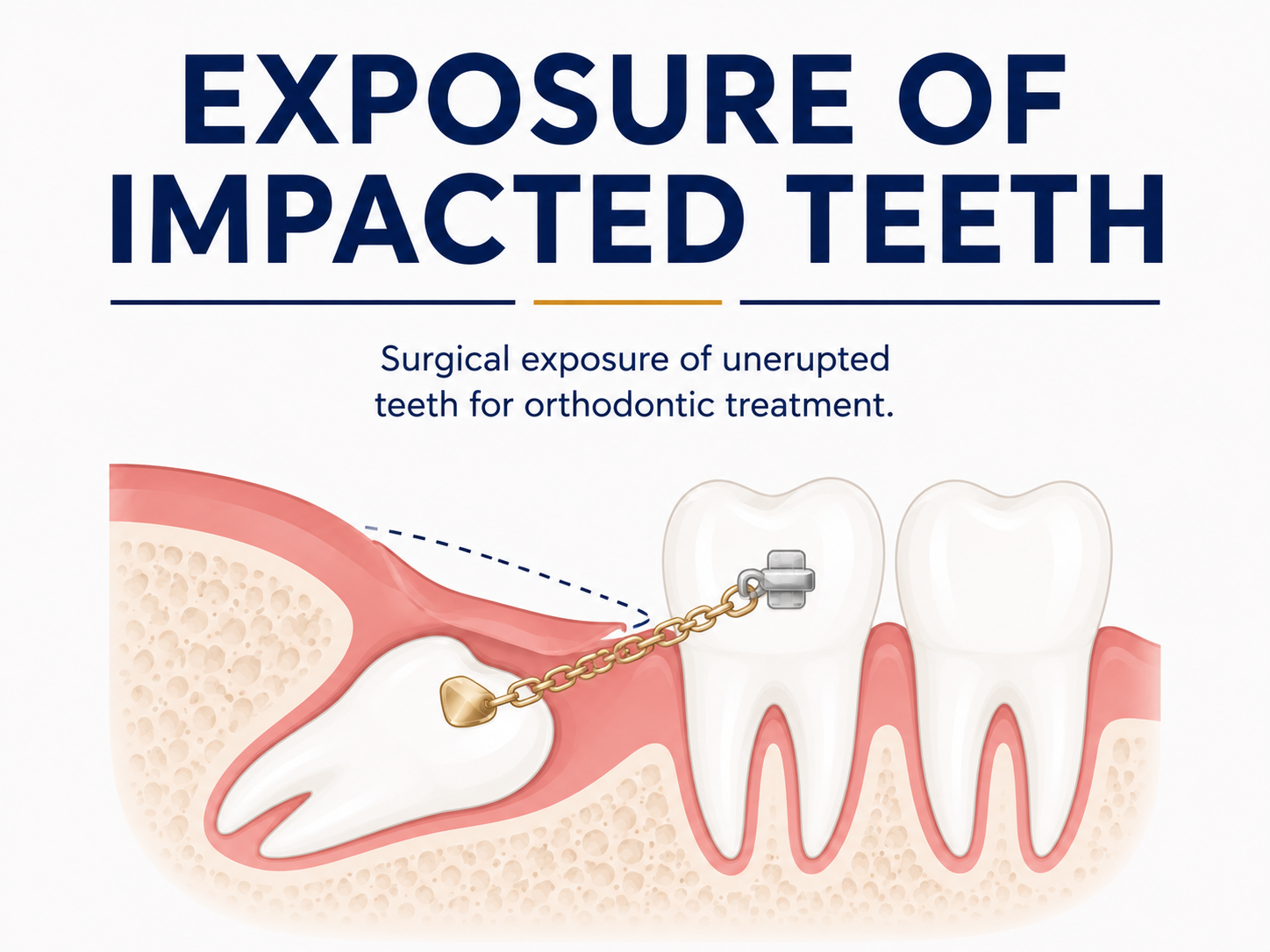 EXPOSURE OF IMPACTED TEETH

Surgical exposure of unerupted teeth for orthodontic treatment.